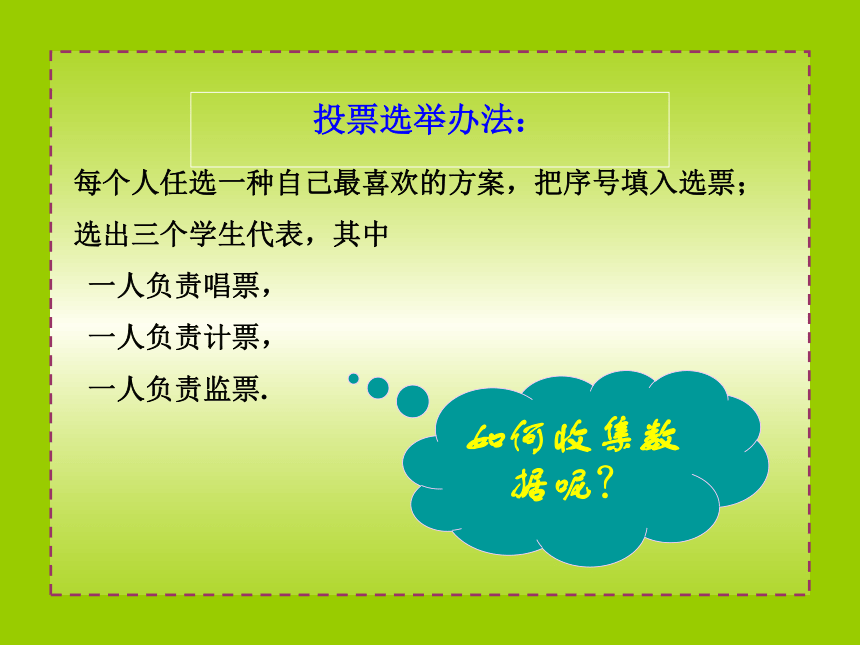 投票选举办法：

每个人任选一种自己最喜欢的方案，把序号填入选票；

选出三个学生代表，其中

一人负责唱票，

一人负责计票，

一人负责监票.

如何收集数据呢？